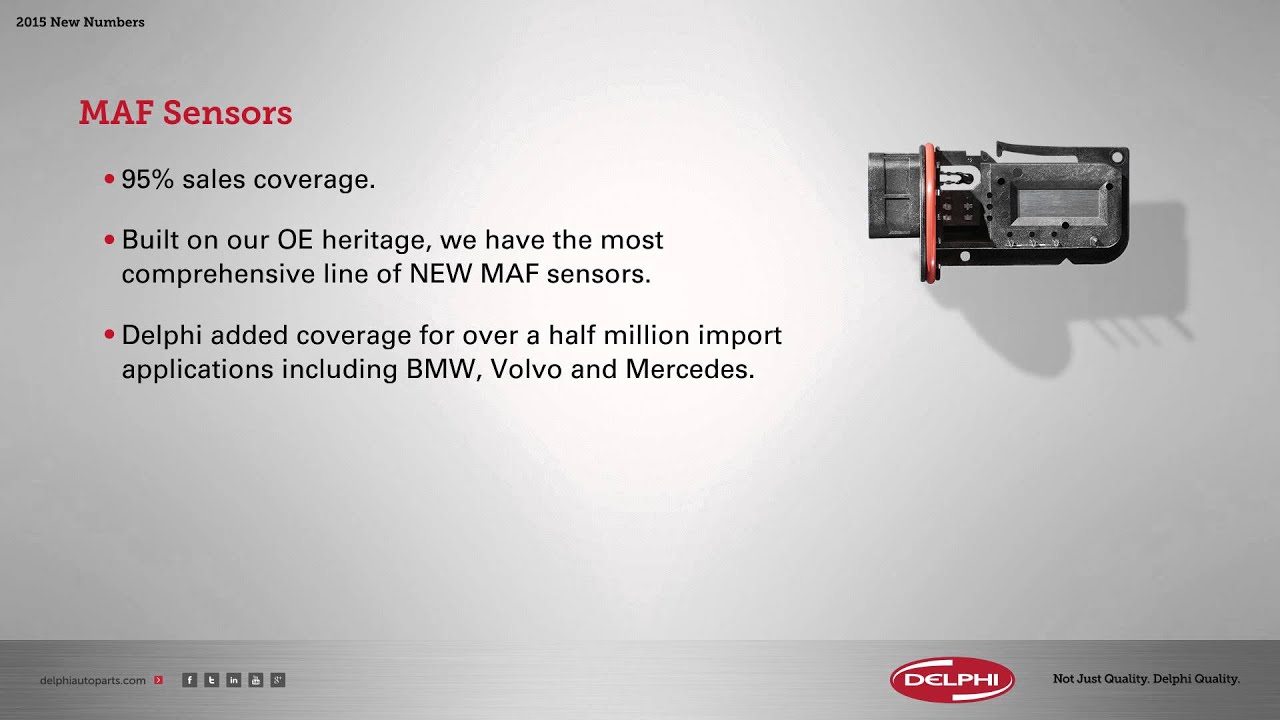 2015 New Numbers

MAF Sensors

• 95% sales coverage.

• Built on our OE heritage, we have the most comprehensive line of NEW MAF sensors.

• Delphi added coverage for over a half million import applications including BMW, Volvo and Mercedes.

delphiautoparts.com

DELPHI

Not Just Quality. Delphi Quality.